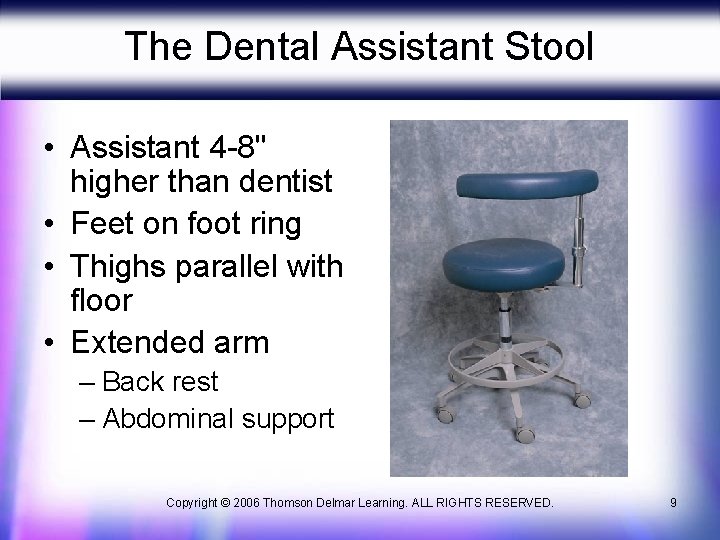 The Dental Assistant Stool

• Assistant 4-8" higher than dentist
• Feet on foot ring
• Thighs parallel with floor
• Extended arm
– Back rest
– Abdominal support

Copyright © 2006 Thomson Delmar Learning. ALL RIGHTS RESERVED. 9